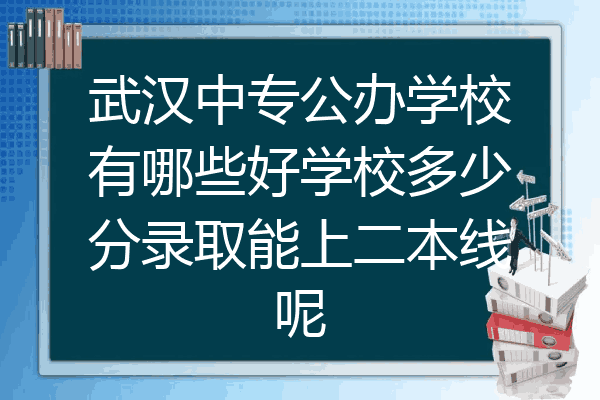 武汉中专公办学校有哪些好学校多少分录取能上二本线呢